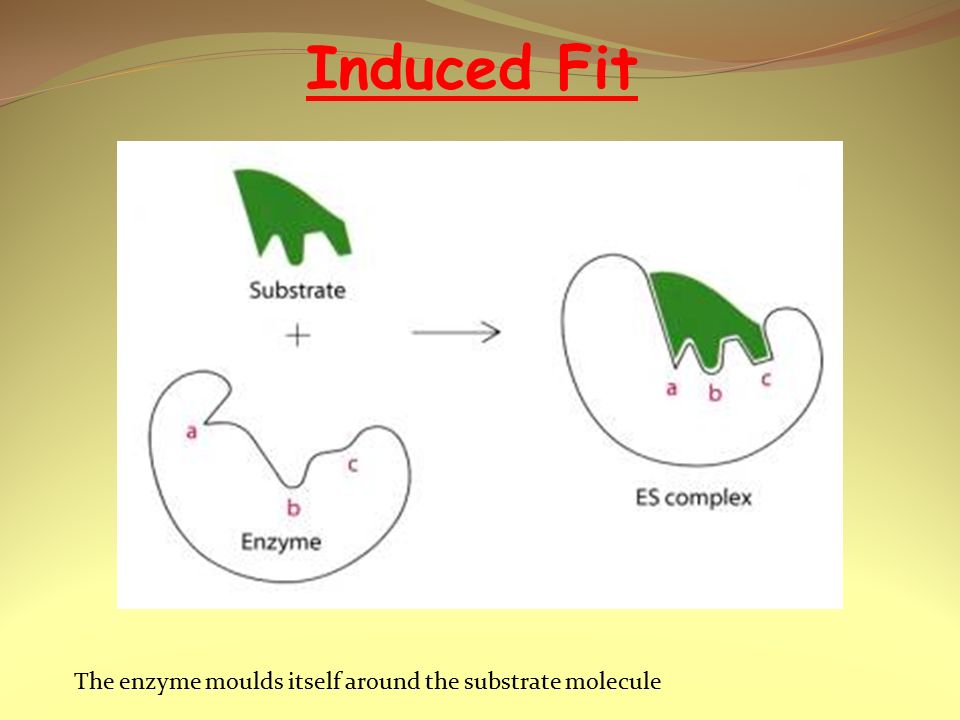 Induced Fit

Substrate

+

a

b

c

Enzyme

a b c

ES complex

The enzyme moulds itself around the substrate molecule